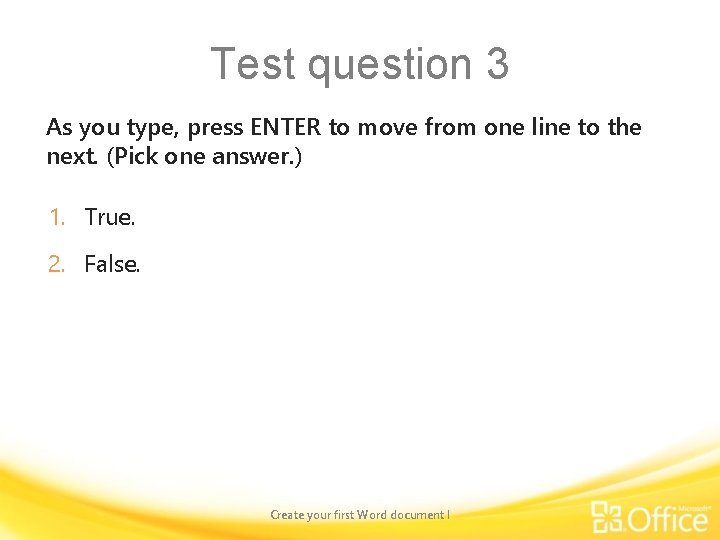 Test question 3

As you type, press ENTER to move from one line to the next. (Pick one answer.)

1. True.

2. False.

Create your first Word document I

Microsoft® Office